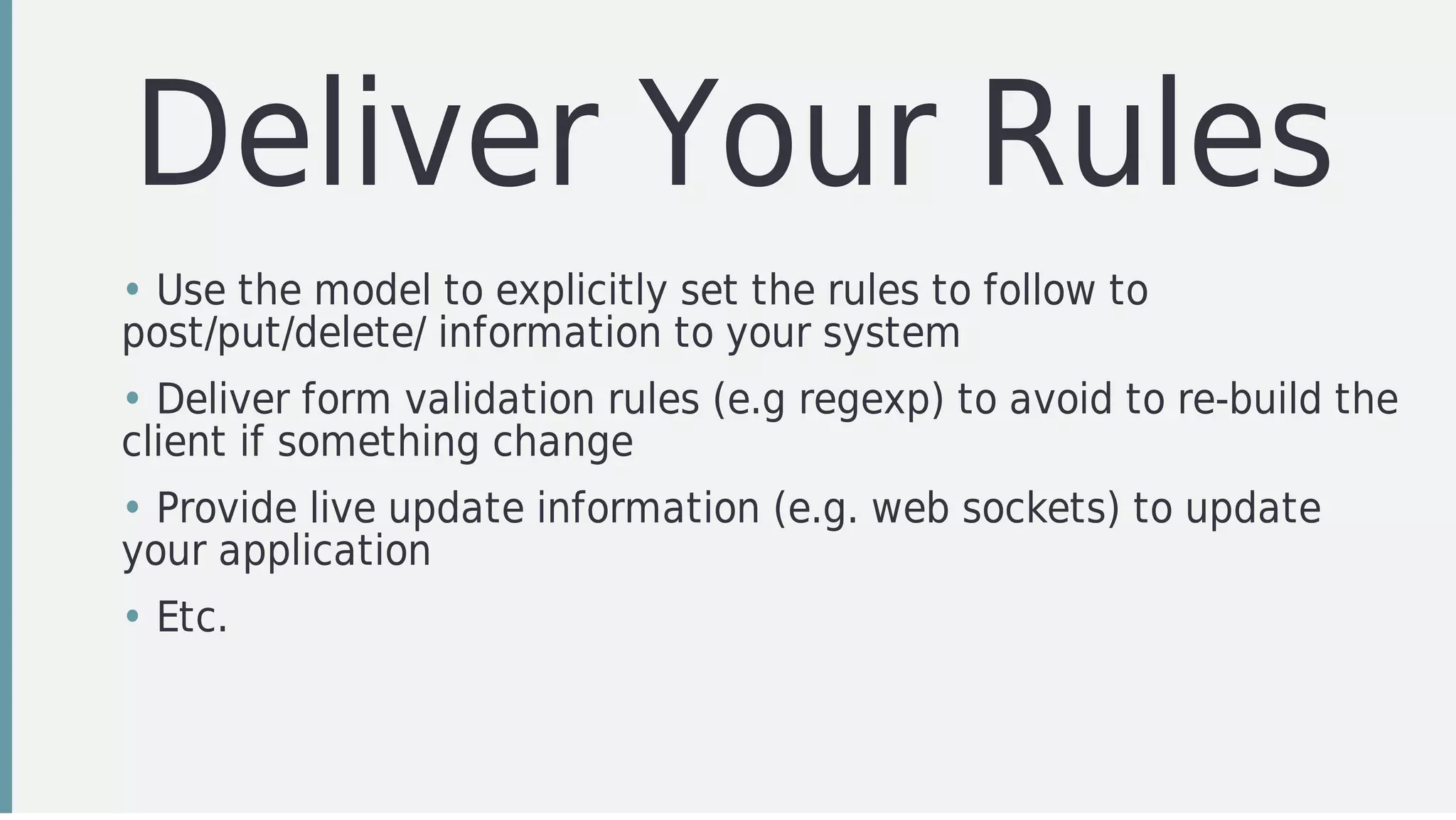 Deliver Your Rules

• Use the model to explicitly set the rules to follow to post/put/delete/ information to your system

• Deliver form validation rules (e.g regexp) to avoid to re-build the client if something change

• Provide live update information (e.g. web sockets) to update your application

• Etc.